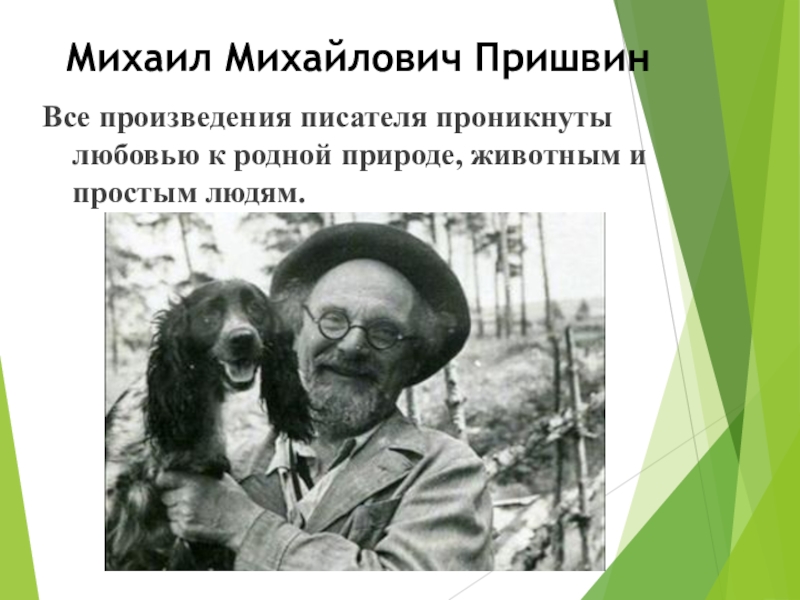 Михаил Михайлович Пришвин

Все произведения писателя проникнуты любовью к родной природе, животным и простым людям.